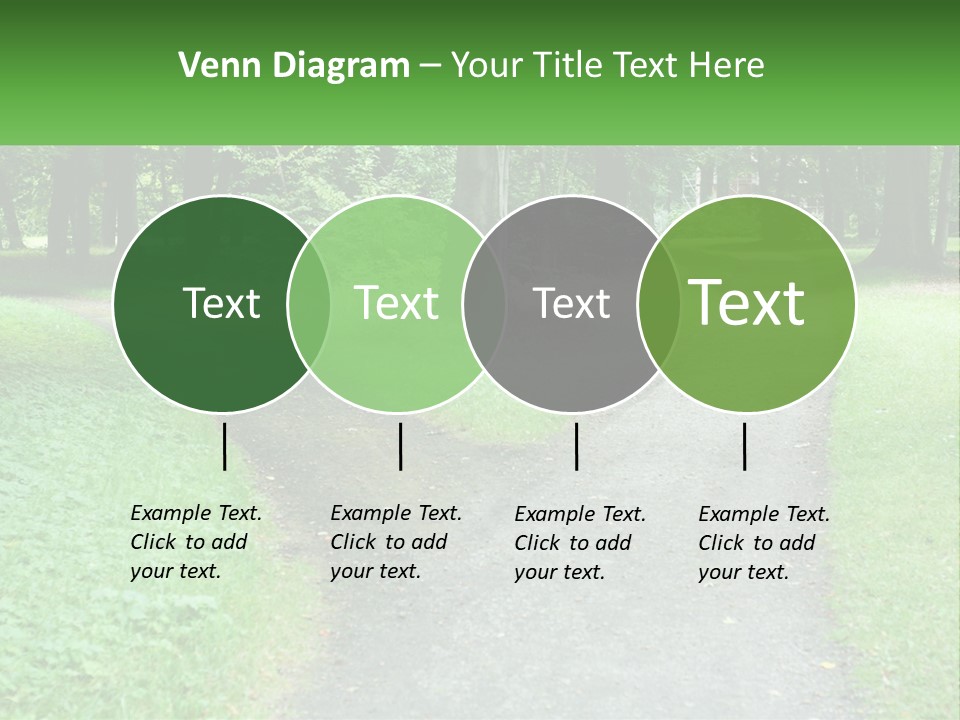 Venn Diagram – Your Title Text Here

Text

Text

Text

Text

Example Text. Click to add your text.

Example Text. Click to add your text.

Example Text. Click to add your text.

Example Text. Click to add your text.